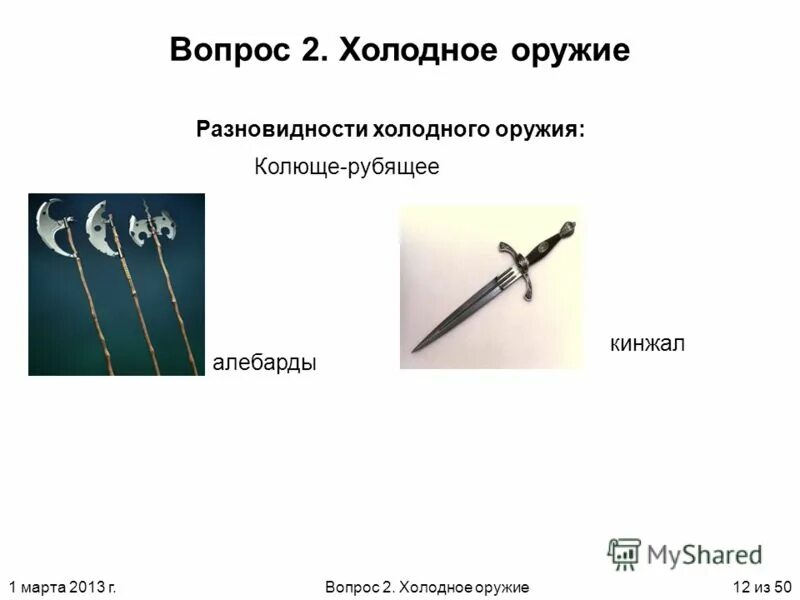 Вопрос 2. Холодное оружие

Разновидности холодного оружия:

Колюще-рубящее

алебарды

кинжал

MyShared

1 марта 2013 г.

Вопрос 2. Холодное оружие

12 из 50